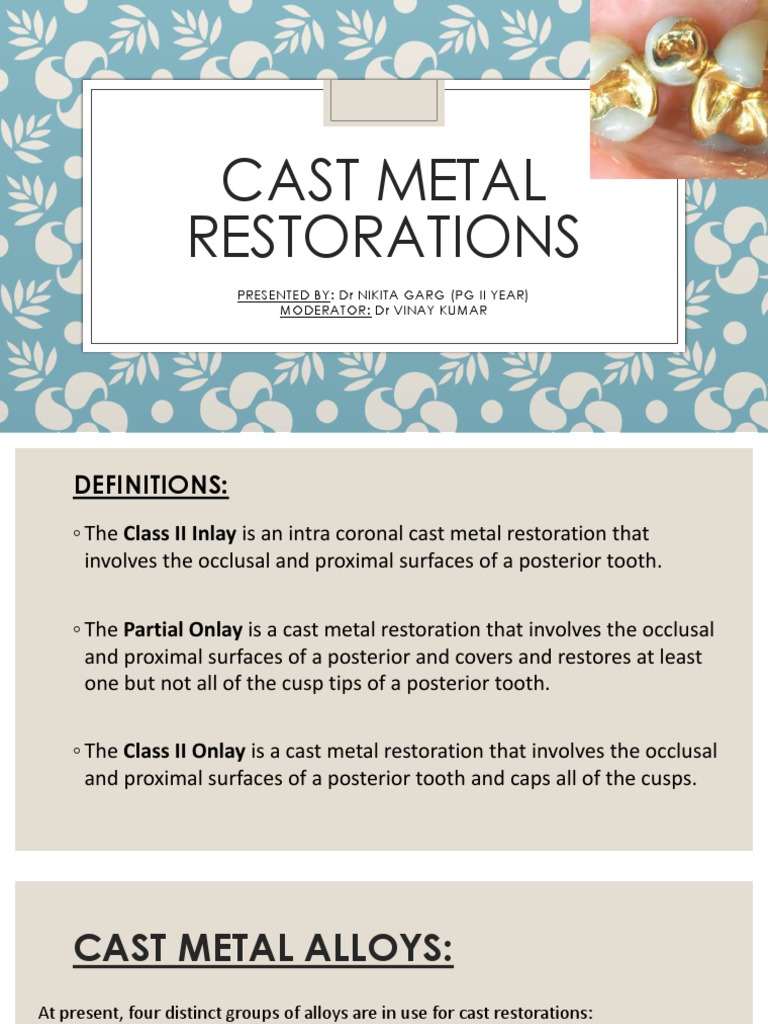 CAST METAL RESTORATIONS

PRESENTED BY: Dr NIKITA GARG (PG II YEAR)
MODERATOR: Dr VINAY KUMAR

DEFINITIONS:

◦ The Class II Inlay is an intra coronal cast metal restoration that involves the occlusal and proximal surfaces of a posterior tooth.

◦ The Partial Onlay is a cast metal restoration that involves the occlusal and proximal surfaces of a posterior and covers and restores at least one but not all of the cusp tips of a posterior tooth.

◦ The Class II Onlay is a cast metal restoration that involves the occlusal and proximal surfaces of a posterior tooth and caps all of the cusps.

CAST METAL ALLOYS:

At present, four distinct groups of alloys are in use for cast restorations: